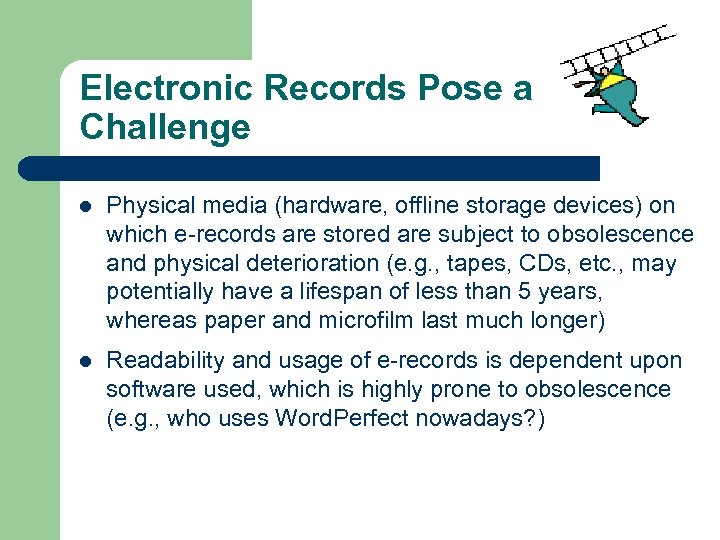 Electronic Records Pose a Challenge

- Physical media (hardware, offline storage devices) on which e-records are stored are subject to obsolescence and physical deterioration (e.g., tapes, CDs, etc., may potentially have a lifespan of less than 5 years, whereas paper and microfilm last much longer)
- Readability and usage of e-records is dependent upon software used, which is highly prone to obsolescence (e.g., who uses WordPerfect nowadays?)